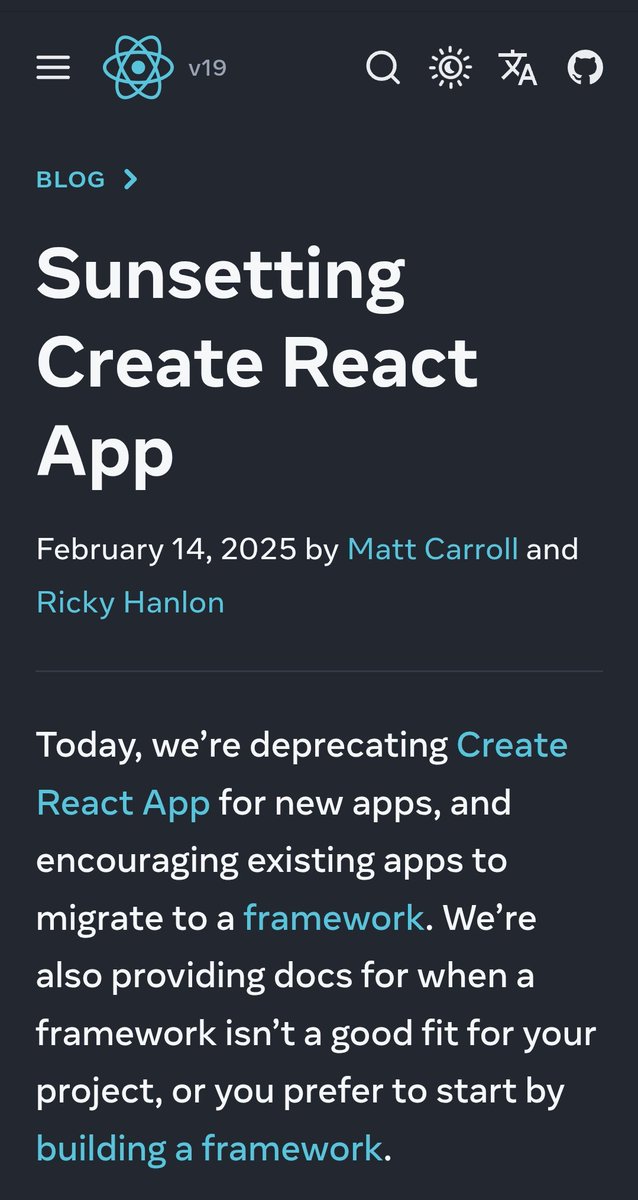 v19

BLOG

Sunsetting Create React App

February 14, 2025 by Matt Carroll and Ricky Hanlon

Today, we’re deprecating Create React App for new apps, and encouraging existing apps to migrate to a framework. We’re also providing docs for when a framework isn’t a good fit for your project, or you prefer to start by building a framework.